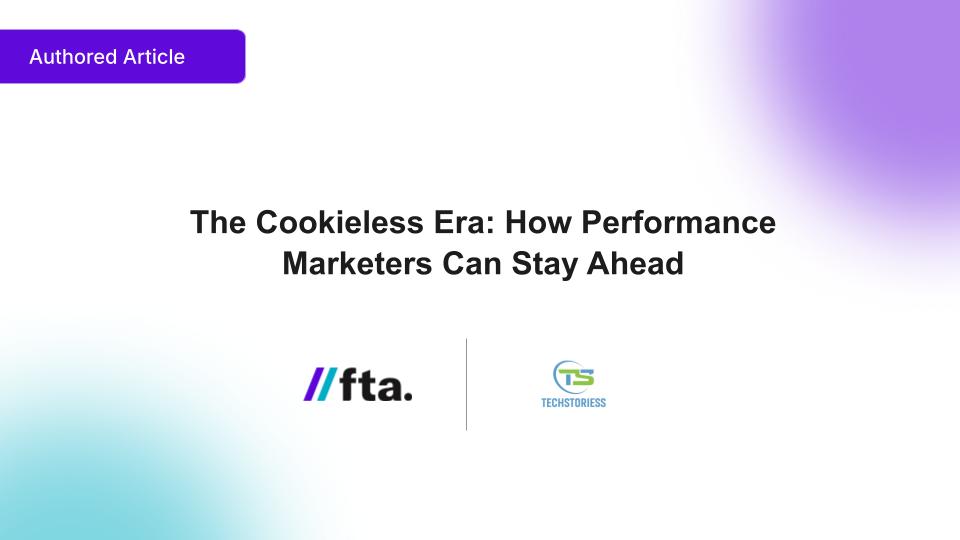 Authored Article

The Cookieless Era: How Performance Marketers Can Stay Ahead

//fta.

TS
TECHSTORIESS